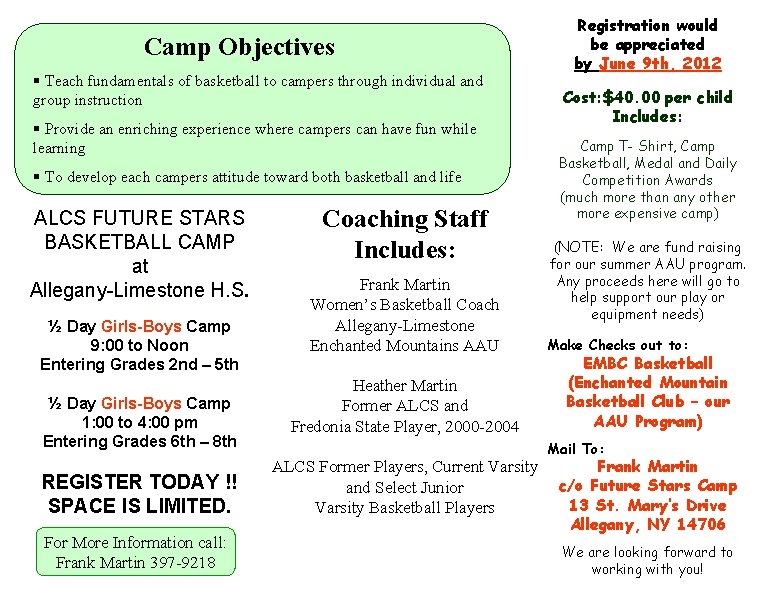 Camp Objectives

▪ Teach fundamentals of basketball to campers through individual and group instruction

▪ Provide an enriching experience where campers can have fun while learning

▪ To develop each campers attitude toward both basketball and life

ALCS FUTURE STARS BASKETBALL CAMP at Allegany-Limestone H.S.

½ Day Girls-Boys Camp
9:00 to Noon
Entering Grades 2nd – 5th

½ Day Girls-Boys Camp
1:00 to 4:00 pm
Entering Grades 6th – 8th

REGISTER TODAY !!
SPACE IS LIMITED.

For More Information call:
Frank Martin 397-9218

Coaching Staff Includes:

Frank Martin
Women's Basketball Coach
Allegany-Limestone
Enchanted Mountains AAU

Heather Martin
Former ALCS and
Fredonia State Player, 2000-2004

ALCS Former Players, Current Varsity and Select Junior Varsity Basketball Players

Registration would be appreciated by June 9th, 2012

Cost:$40.00 per child Includes:

Camp T- Shirt, Camp Basketball, Medal and Daily Competition Awards (much more than any other more expensive camp)

(NOTE: We are fund raising for our summer AAU program. Any proceeds here will go to help support our play or equipment needs)

Make Checks out to:
EMBC Basketball (Enchanted Mountain Basketball Club – our AAU Program)

Mail To:
Frank Martin
c/o Future Stars Camp
13 St. Mary's Drive
Allegany, NY 14706

We are looking forward to working with you!